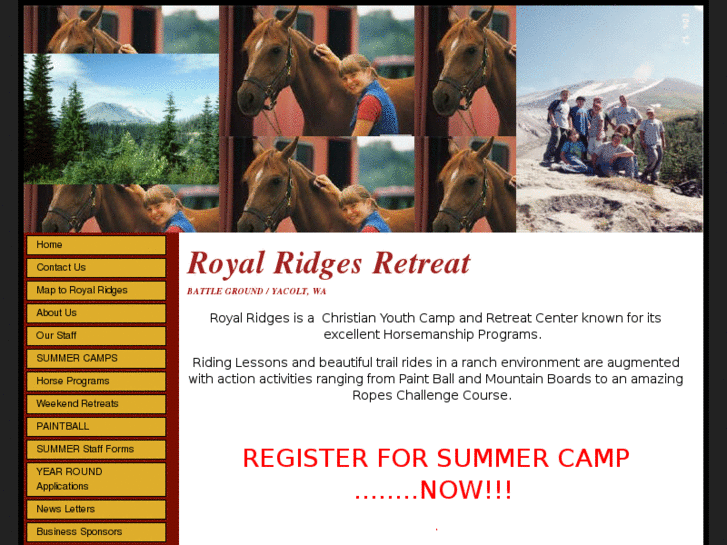 Home
Contact Us
Map to Royal Ridges
About Us
Our Staff
SUMMER CAMPS
Horse Programs
Weekend Retreats
PAINTBALL
SUMMER Staff Forms
YEAR ROUND Applications
News Letters
Business Sponsors

Royal Ridges Retreat

BATTLE GROUND / YACOLT, WA

Royal Ridges is a Christian Youth Camp and Retreat Center known for its excellent Horsemanship Programs.

Riding Lessons and beautiful trail rides in a ranch environment are augmented with action activities ranging from Paint Ball and Mountain Boards to an amazing Ropes Challenge Course.

REGISTER FOR SUMMER CAMP ........NOW!!!